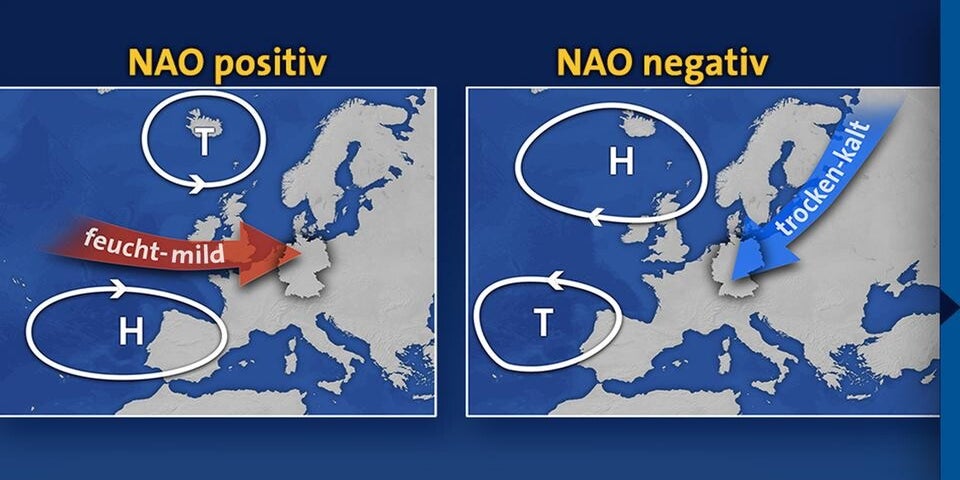 NAO positiv

T

feucht-mild

H

NAO negativ

H

trocken-kalt

T